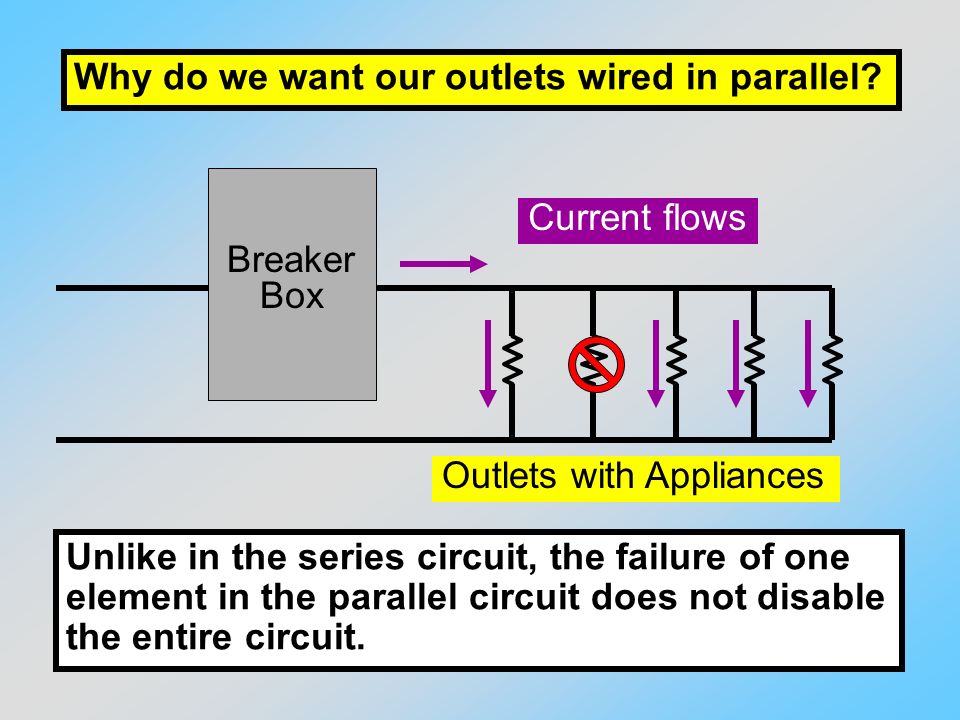 Why do we want our outlets wired in parallel?

Breaker Box

Current flows

Outlets with Appliances

Unlike in the series circuit, the failure of one element in the parallel circuit does not disable the entire circuit.